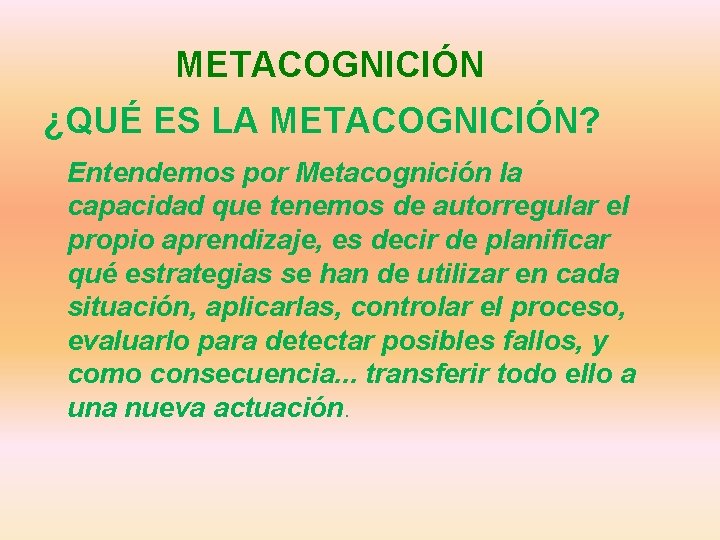 METACOGNICIÓN

¿QUÉ ES LA METACOGNICIÓN?

Entendemos por Metacognición la capacidad que tenemos de autorregular el propio aprendizaje, es decir de planificar qué estrategias se han de utilizar en cada situación, aplicarlas, controlar el proceso, evaluarlo para detectar posibles fallos, y como consecuencia... transferir todo ello a una nueva actuación.